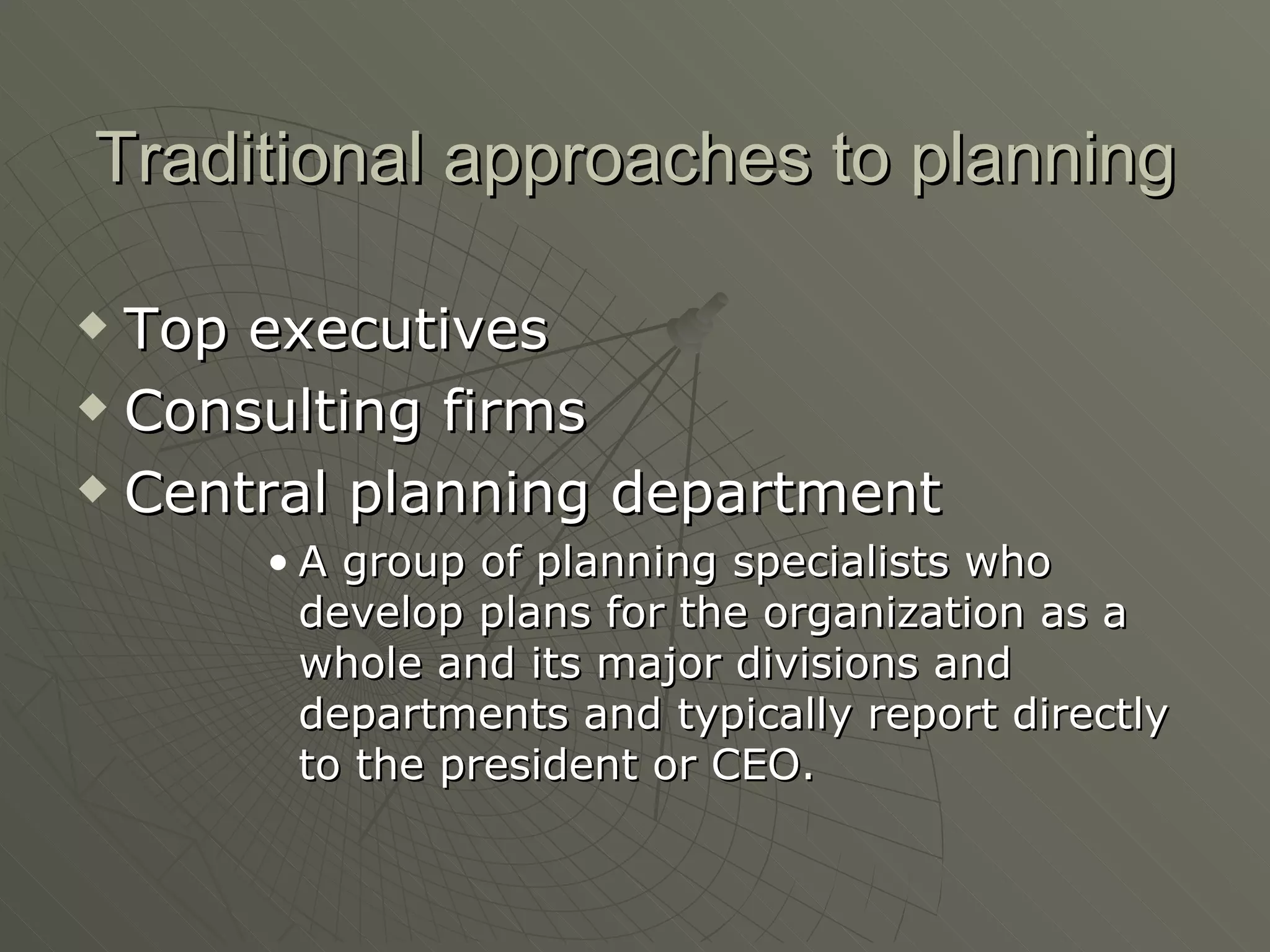 Traditional approaches to planning

◆ Top executives
◆ Consulting firms
◆ Central planning department
• A group of planning specialists who develop plans for the organization as a whole and its major divisions and departments and typically report directly to the president or CEO.